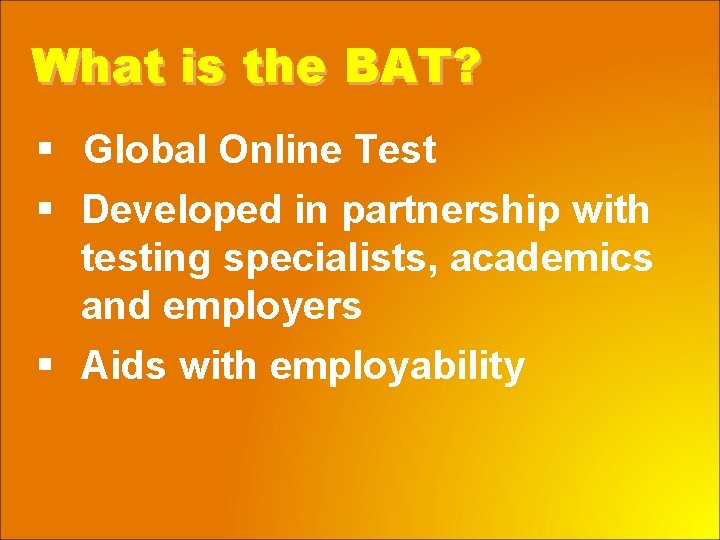 What is the BAT?

▪ Global Online Test
▪ Developed in partnership with testing specialists, academics and employers
▪ Aids with employability